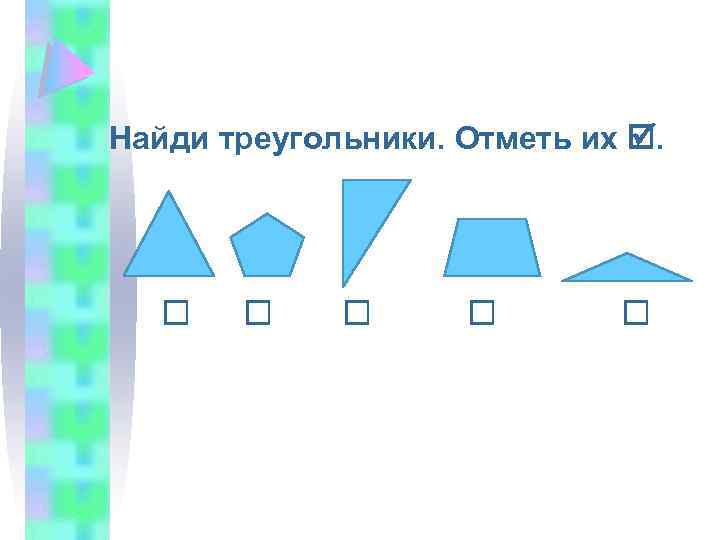 Найди треугольники. Отметь их ☑.

☐ ☐ ☐ ☐ ☐